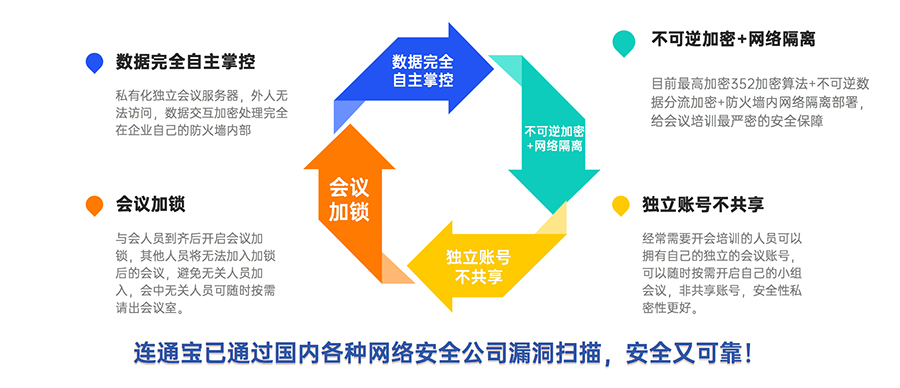 数据完全自主掌控

私有化独立会议服务器，外人无法访问，数据交互加密处理完全在企业自己的防火墙内部

会议加锁

与会人员到齐后开启会议加锁，其他人员将无法加入加锁后的会议，避免无关人员加入，会中无关人员可随时按需请出会议室。

数据完全自主掌控

不可逆加密+网络隔离

独立账号不共享

会议加锁

不可逆加密+网络隔离

目前最高加密352加密算法+不可逆数据分流加密+防火墙内网络隔离部署，给会议培训最严密的安全保障

独立账号不共享

经常需要开会培训的人员可以拥有自己的独立的会议账号，可以随时按需开启自己的小组会议，非共享账号，安全性私密性更好。

连通宝已通过国内各种网络安全公司漏洞扫描，安全又可靠！